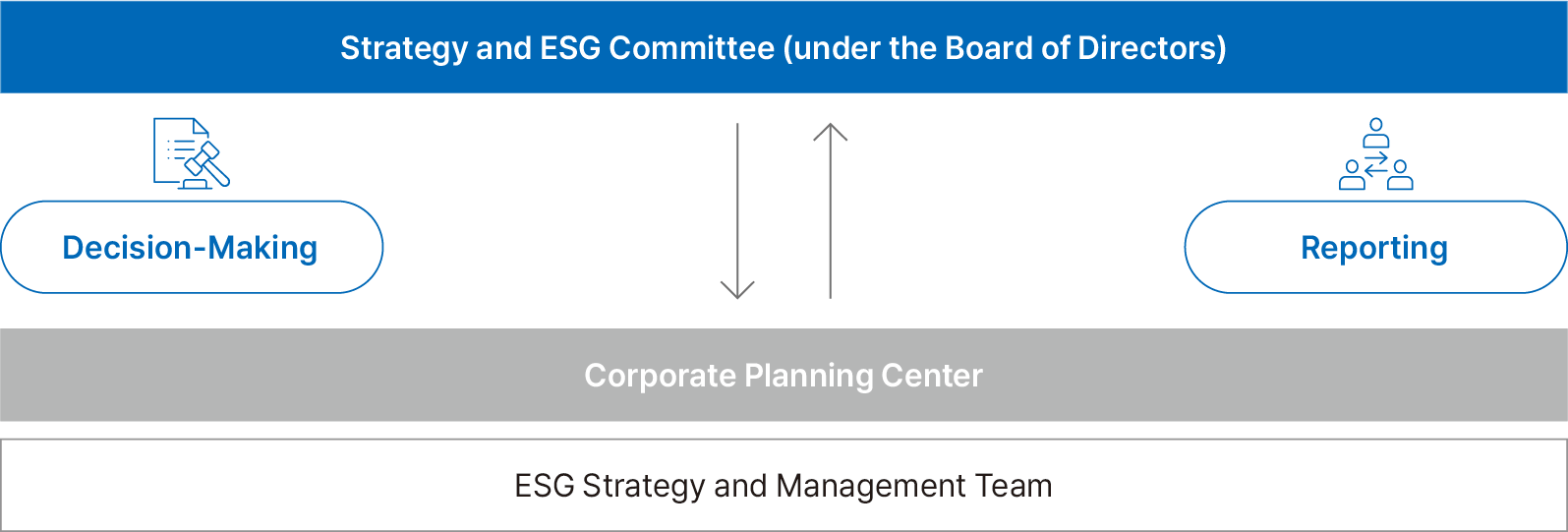 Strategy and ESG Committee (under the Board of Directors)

Decision-Making

Reporting

Corporate Planning Center

ESG Strategy and Management Team